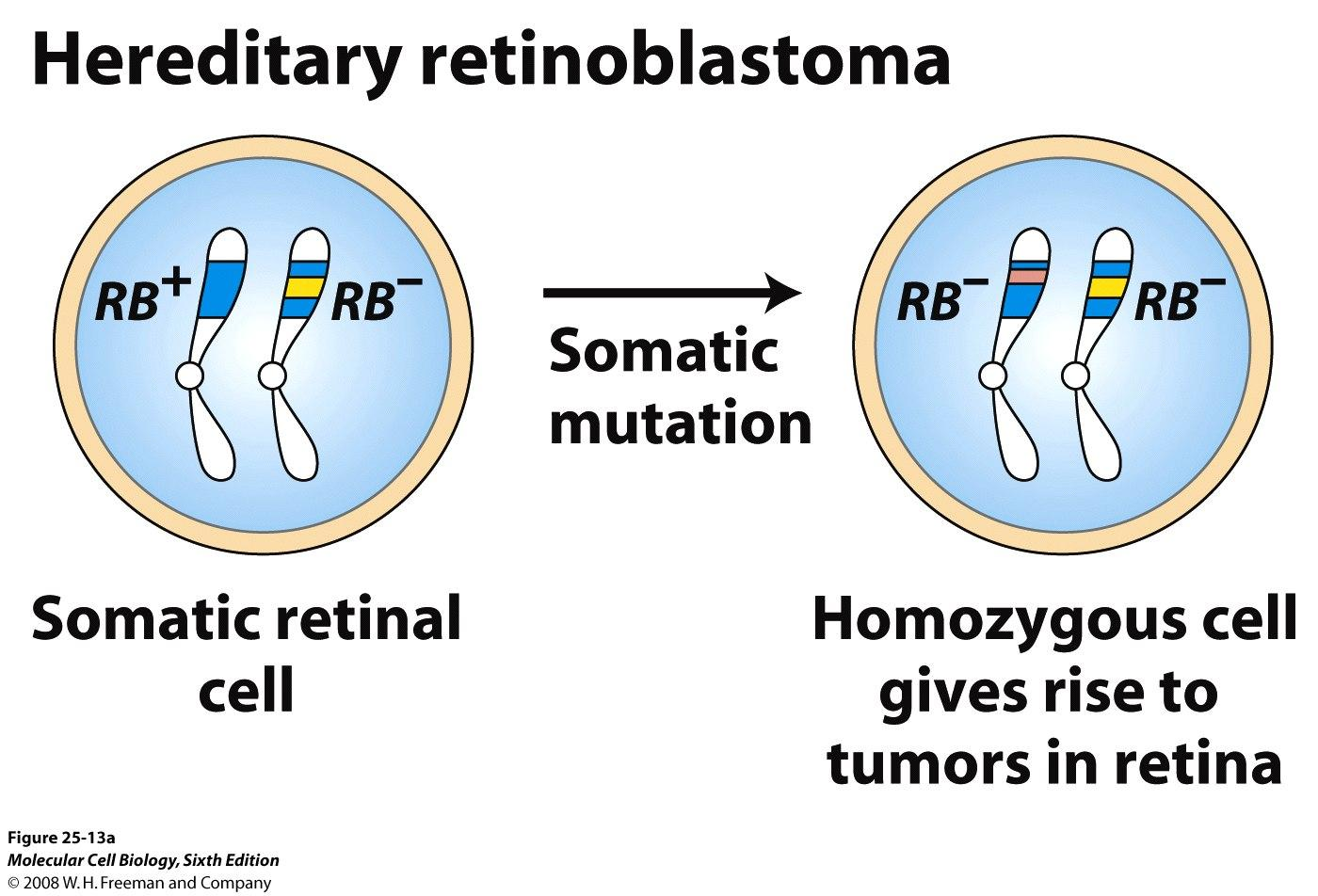 Hereditary retinoblastoma

$RB^+$ $RB^-$

Somatic mutation

$RB^-$ $RB^-$

Somatic retinal cell

Homozygous cell gives rise to tumors in retina

Figure 25-13a
Molecular Cell Biology, Sixth Edition
© 2008 W. H. Freeman and Company